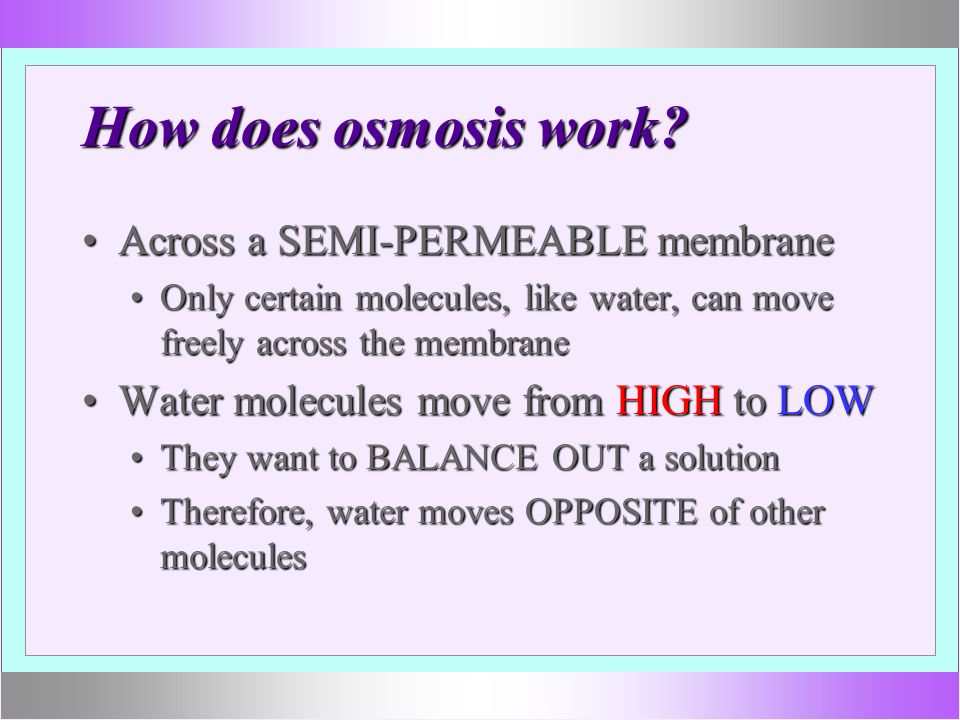 How does osmosis work?

• Across a SEMI-PERMEABLE membrane
  • Only certain molecules, like water, can move freely across the membrane
• Water molecules move from HIGH to LOW
  • They want to BALANCE OUT a solution
  • Therefore, water moves OPPOSITE of other molecules